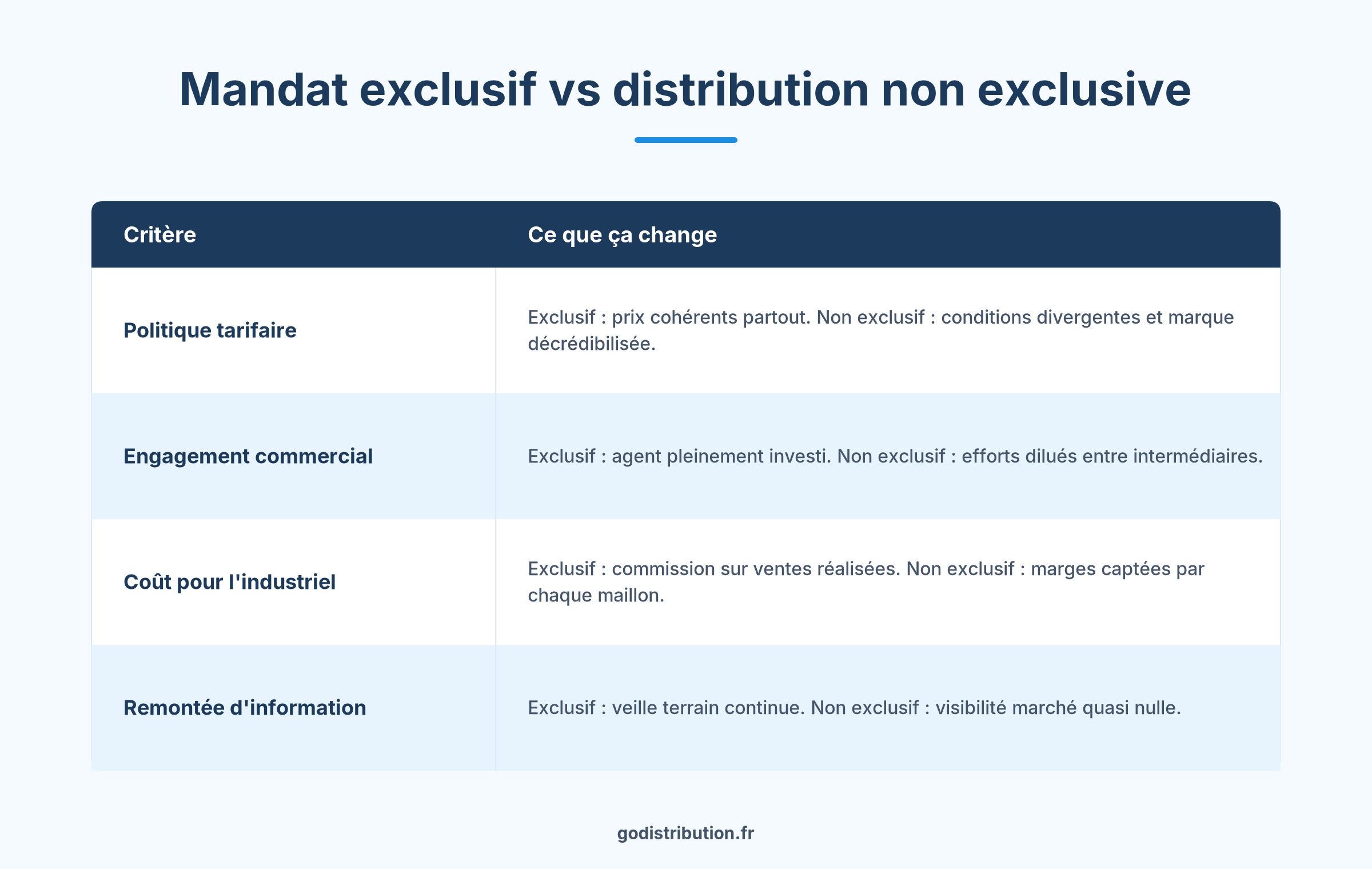 Mandat exclusif vs distribution non exclusive

| Critère | Ce que ça change |
|---|---|
| Politique tarifaire | Exclusif : prix cohérents partout. Non exclusif : conditions divergentes et marque décrédibilisée. |
| Engagement commercial | Exclusif : agent pleinement investi. Non exclusif : efforts dilués entre intermédiaires. |
| Coût pour l'industriel | Exclusif : commission sur ventes réalisées. Non exclusif : marges captées par chaque maillon. |
| Remontée d'information | Exclusif : veille terrain continue. Non exclusif : visibilité marché quasi nulle. |

godistribution.fr